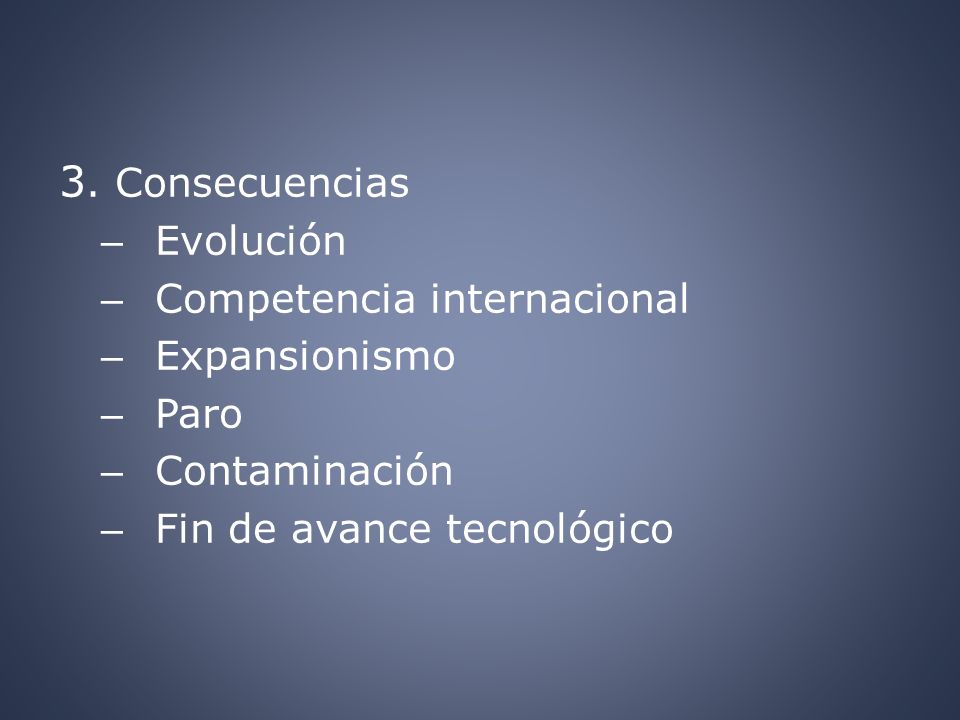 3. Consecuencias
– Evolución
– Competencia internacional
– Expansionismo
– Paro
– Contaminación
– Fin de avance tecnológico